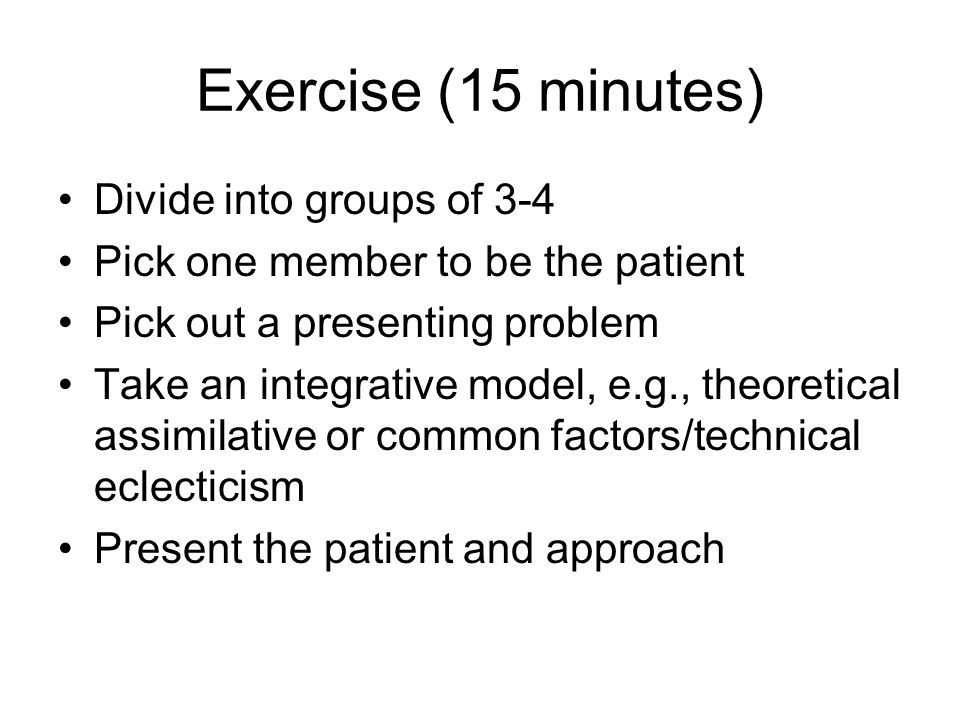 Exercise (15 minutes)

• Divide into groups of 3-4
• Pick one member to be the patient
• Pick out a presenting problem
• Take an integrative model, e.g., theoretical assimilative or common factors/technical eclecticism
• Present the patient and approach